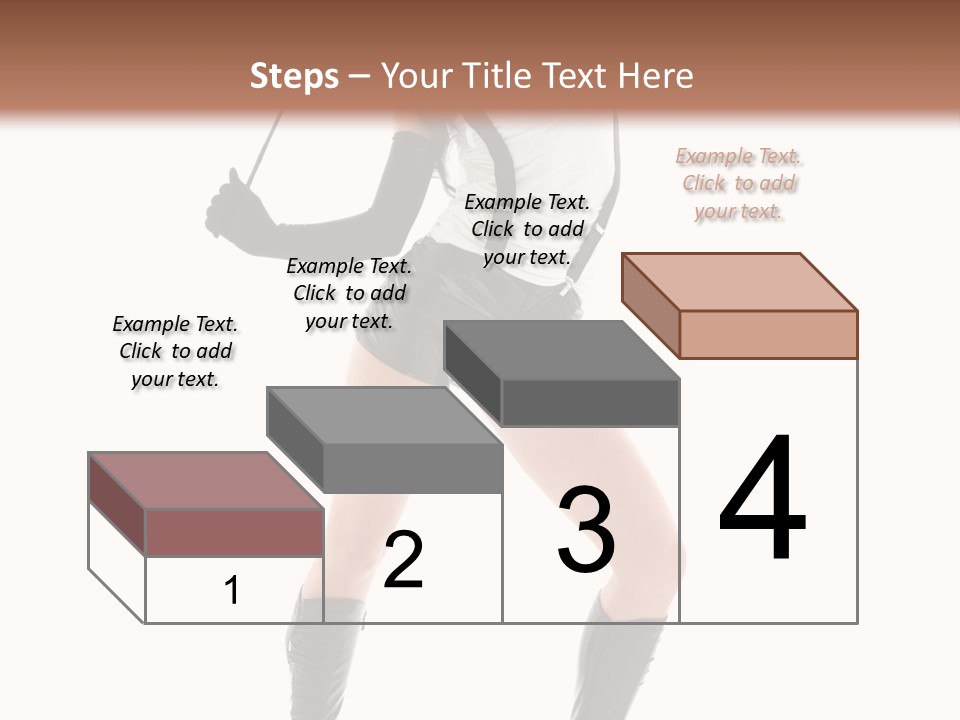 Steps – Your Title Text Here

Example Text. Click to add your text.

Example Text. Click to add your text.

Example Text. Click to add your text.

Example Text. Click to add your text.

1

2

3

4